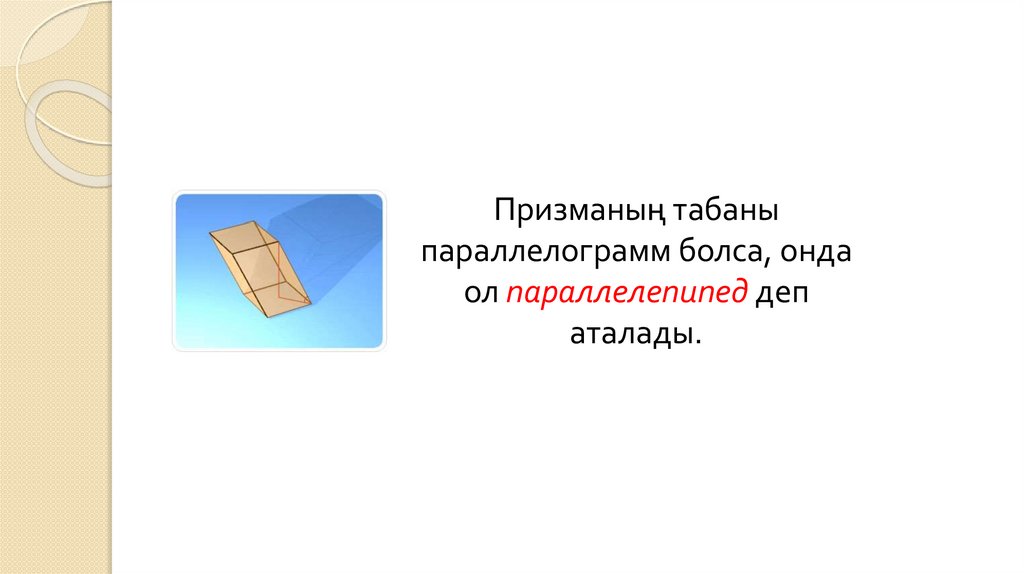 Призманың табаны параллелограмм болса, онда ол параллелепипед деп аталады.